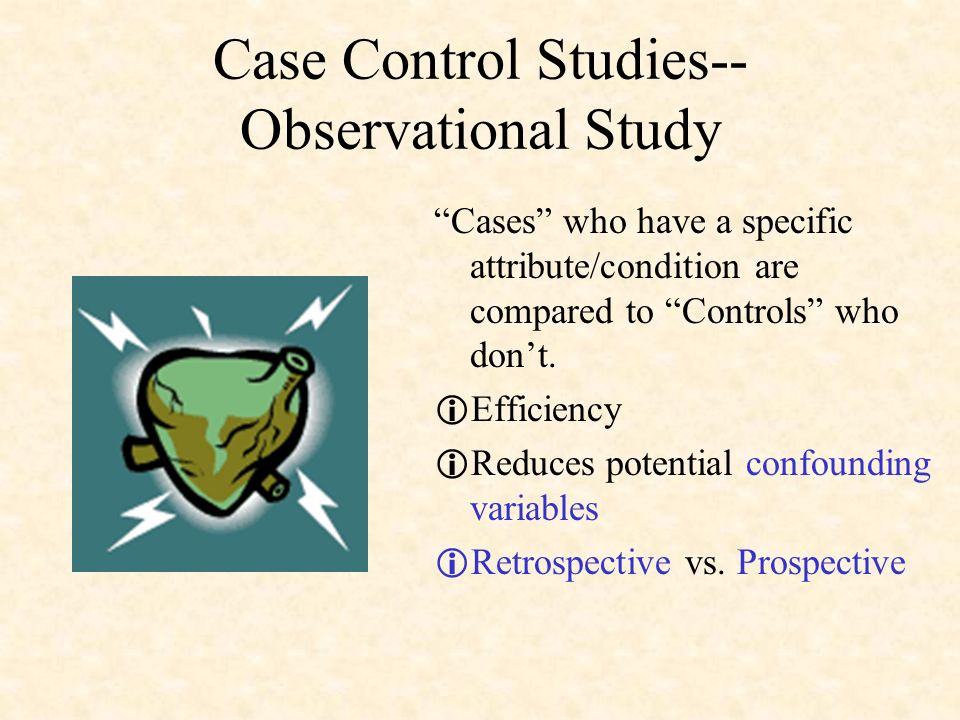 Case Control Studies--
Observational Study

“Cases” who have a specific attribute/condition are compared to “Controls” who don’t.

ⓘEfficiency

ⓘReduces potential confounding variables

ⓘRetrospective vs. Prospective